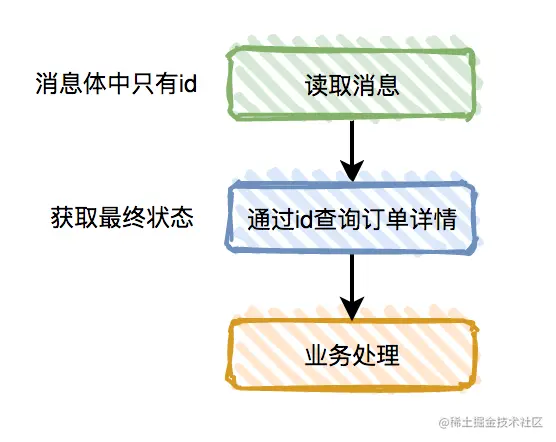 消息体中只有id

读取消息

获取最终状态

通过id查询订单详情

业务处理

@稀土掘金技术社区